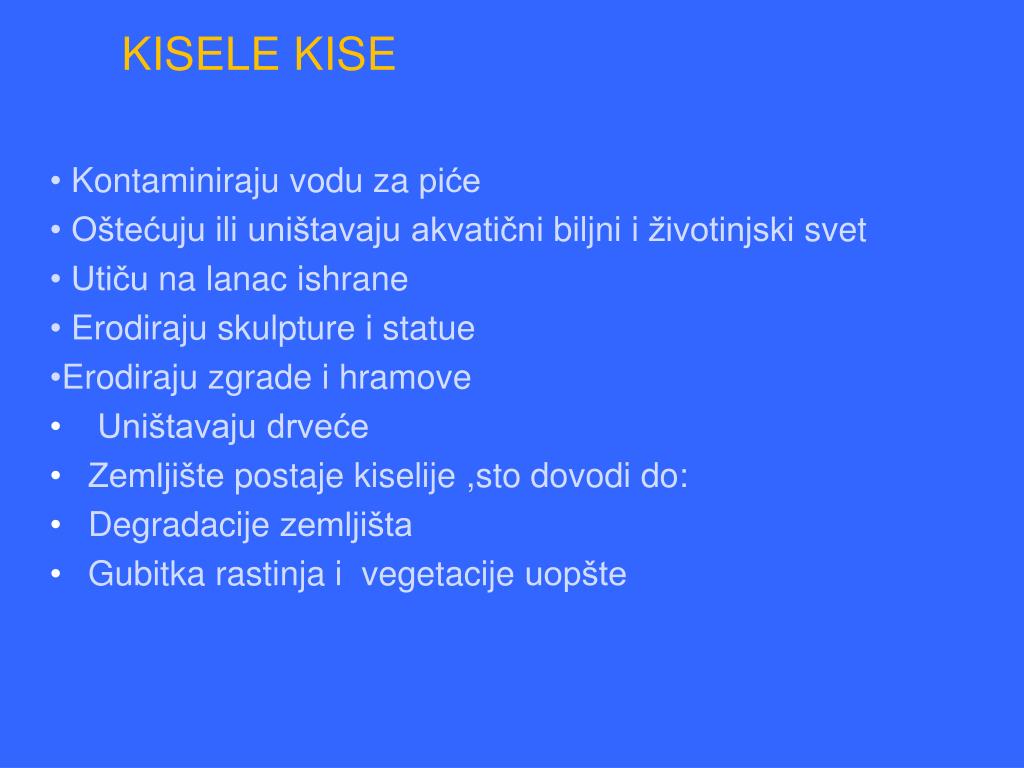 KISELE KISE

• Kontaminiraju vodu za piće
• Oštećuju ili uništavaju akvatični biljni i životinjski svet
• Utiču na lanac ishrane
• Erodiraju skulpture i statue
•Erodiraju zgrade i hramove
• Uništavaju drveće
• Zemljište postaje kiselije ,sto dovodi do:
• Degradacije zemljišta
• Gubitka rastinja i vegetacije uopšte